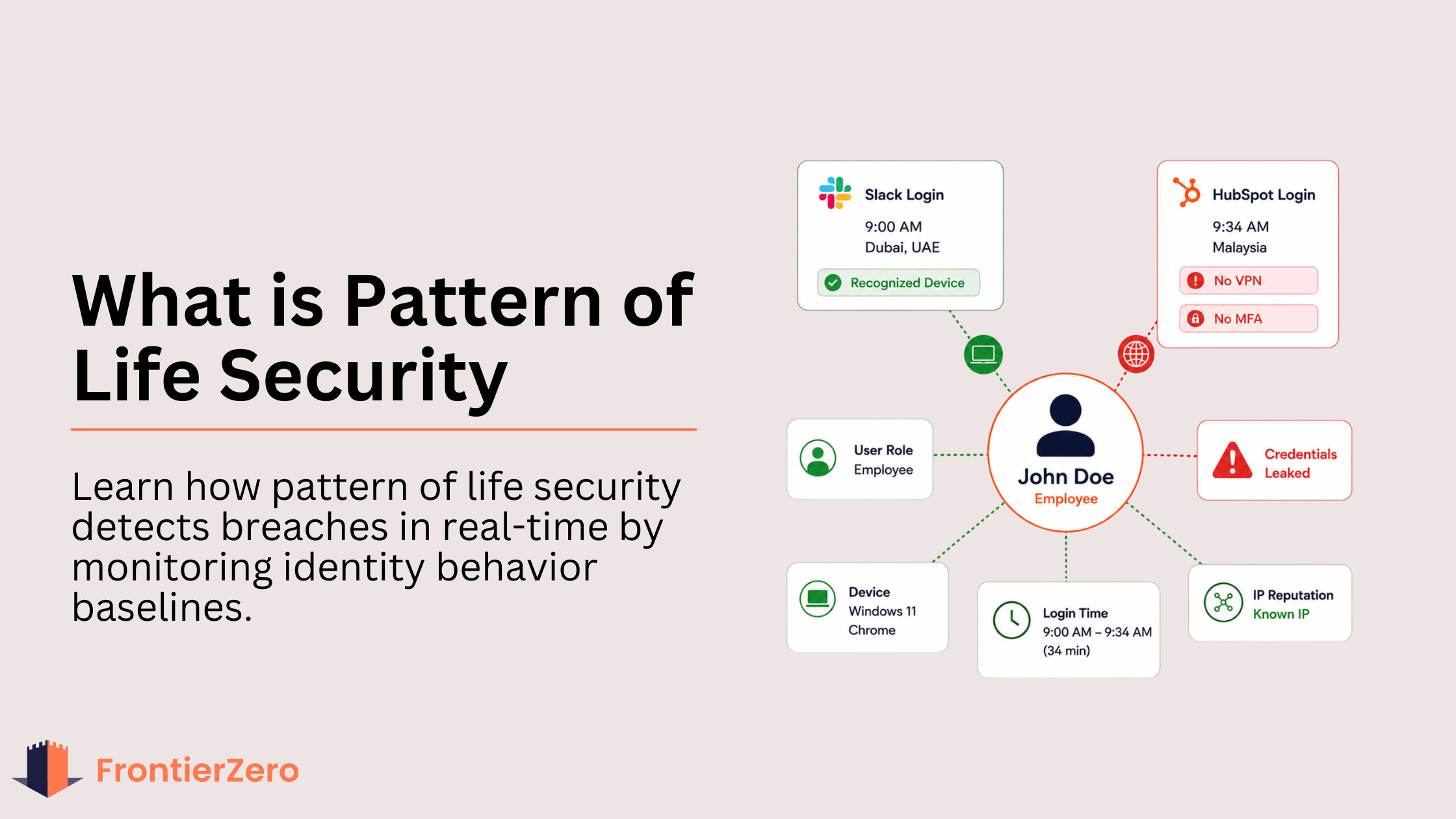 What is Pattern of Life Security

Learn how pattern of life security detects breaches in real-time by monitoring identity behavior baselines.

Slack Login
9:00 AM
Dubai, UAE
Recognized Device

HubSpot Login
9:34 AM
Malaysia
No VPN
No MFA

User Role
Employee

John Doe
Employee

Credentials Leaked

Device
Windows 11
Chrome

Login Time
9:00 AM – 9:34 AM
(34 min)

IP Reputation
Known IP

FrontierZero